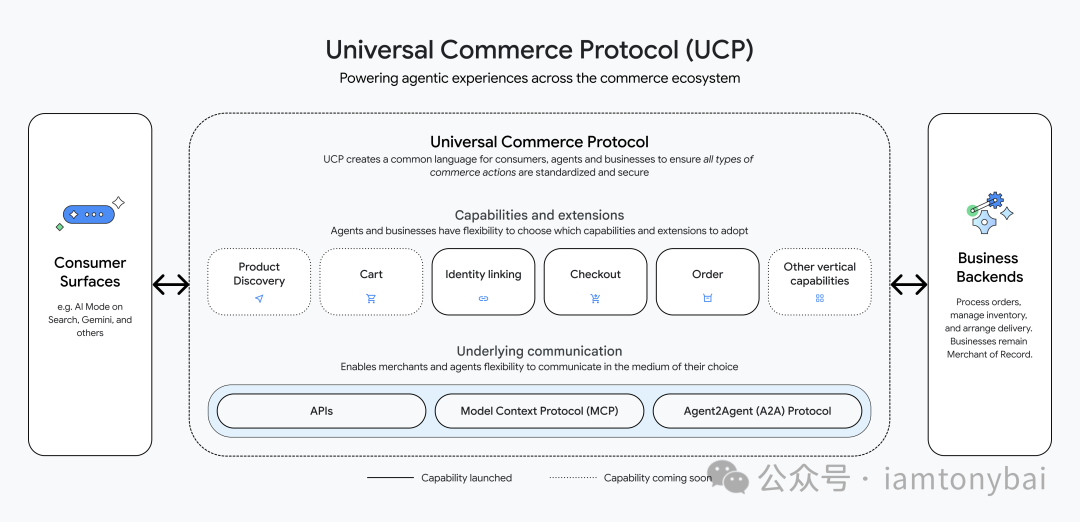 Universal Commerce Protocol (UCP)
Powering agentic experiences across the commerce ecosystem

Consumer Surfaces
e.g. AI Mode on Search, Gemini, and others

Universal Commerce Protocol
UCP creates a common language for consumers, agents and businesses to ensure all types of commerce actions are standardized and secure

Capabilities and extensions
Agents and businesses have flexibility to choose which capabilities and extensions to adopt

Product Discovery
Cart
Identity linking
Checkout
Order
Other vertical capabilities

Underlying communication
Enables merchants and agents flexibility to communicate in the medium of their choice

APIs
Model Context Protocol (MCP)
Agent2Agent (A2A) Protocol

Business Backends
Process orders, manage inventory, and arrange delivery. Businesses remain Merchant of Record.

Capability launched
Capability coming soon

公众号 · iamtonybai